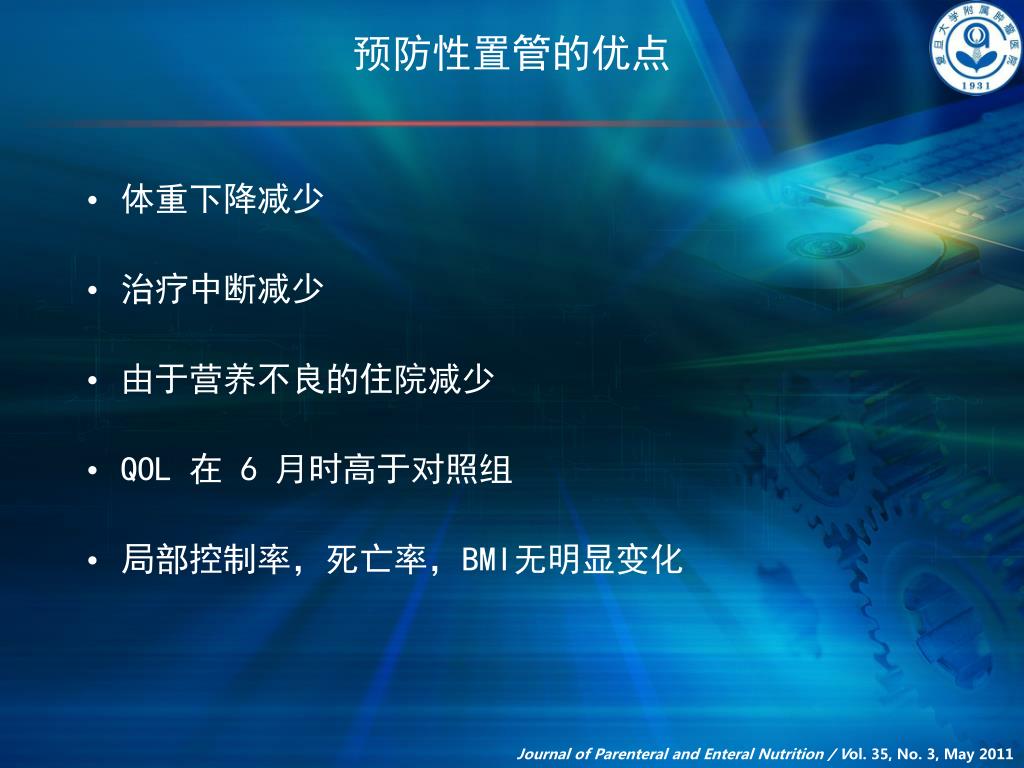 预防性置管的优点

复旦大学附属肿瘤医院
1931

• 体重下降减少

• 治疗中断减少

• 由于营养不良的住院减少

• QOL 在 6 月时高于对照组

• 局部控制率，死亡率，BMI无明显变化

Journal of Parenteral and Enteral Nutrition / Vol. 35, No. 3, May 2011